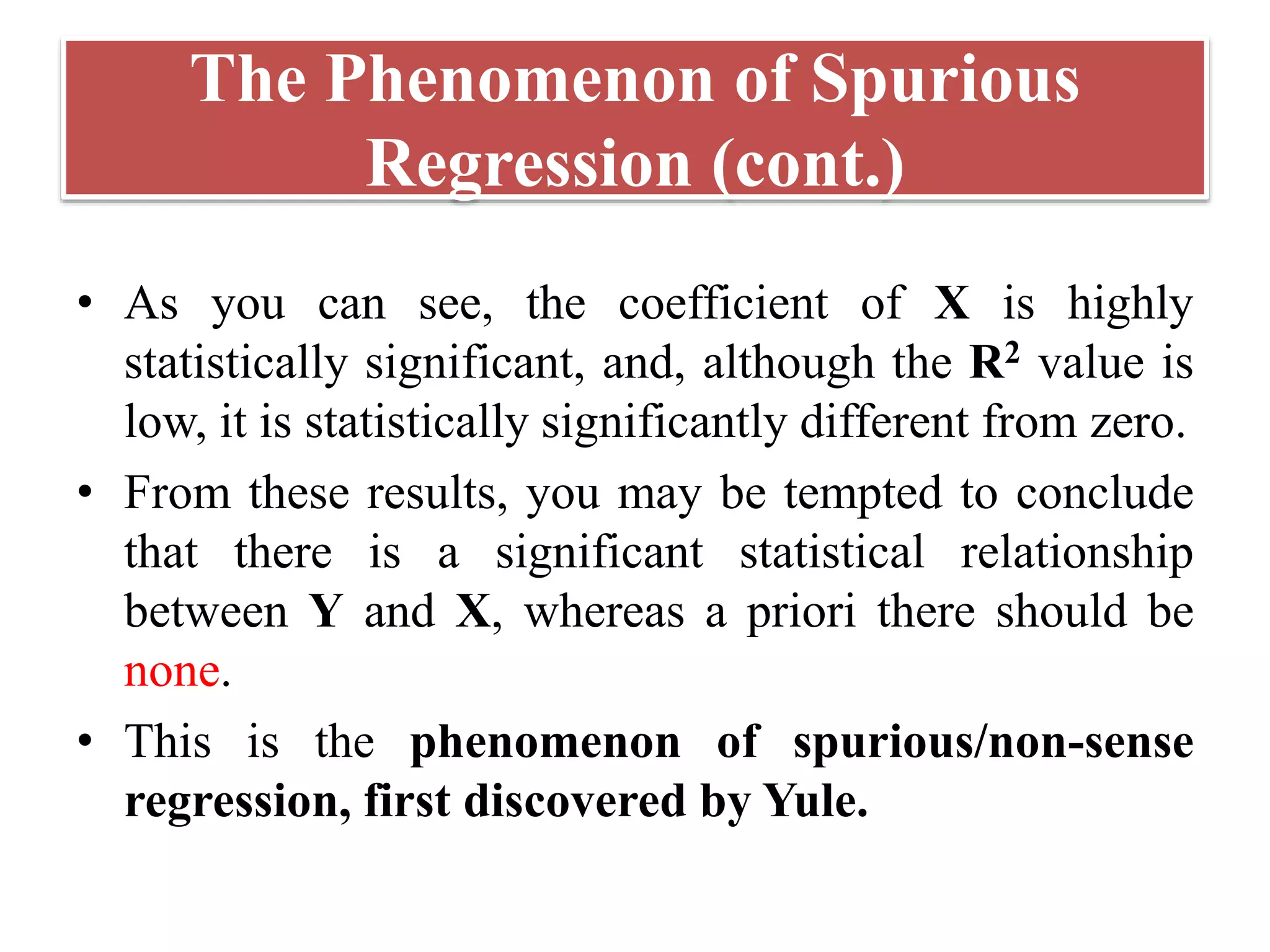 The Phenomenon of Spurious Regression (cont.)

• As you can see, the coefficient of X is highly statistically significant, and, although the $R^2$ value is low, it is statistically significantly different from zero.

• From these results, you may be tempted to conclude that there is a significant statistical relationship between Y and X, whereas a priori there should be none.

• This is the phenomenon of spurious/non-sense regression, first discovered by Yule.